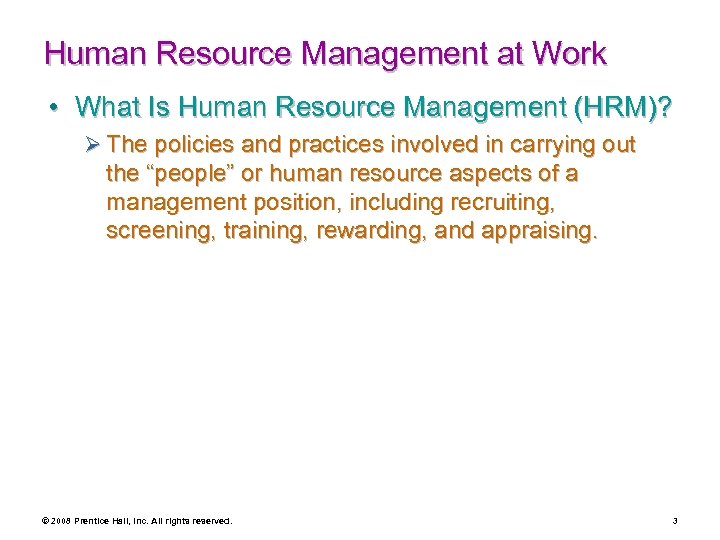 Human Resource Management at Work

• What Is Human Resource Management (HRM)?

➢ The policies and practices involved in carrying out the “people” or human resource aspects of a management position, including recruiting, screening, training, rewarding, and appraising.

© 2008 Prentice Hall, Inc. All rights reserved.

3